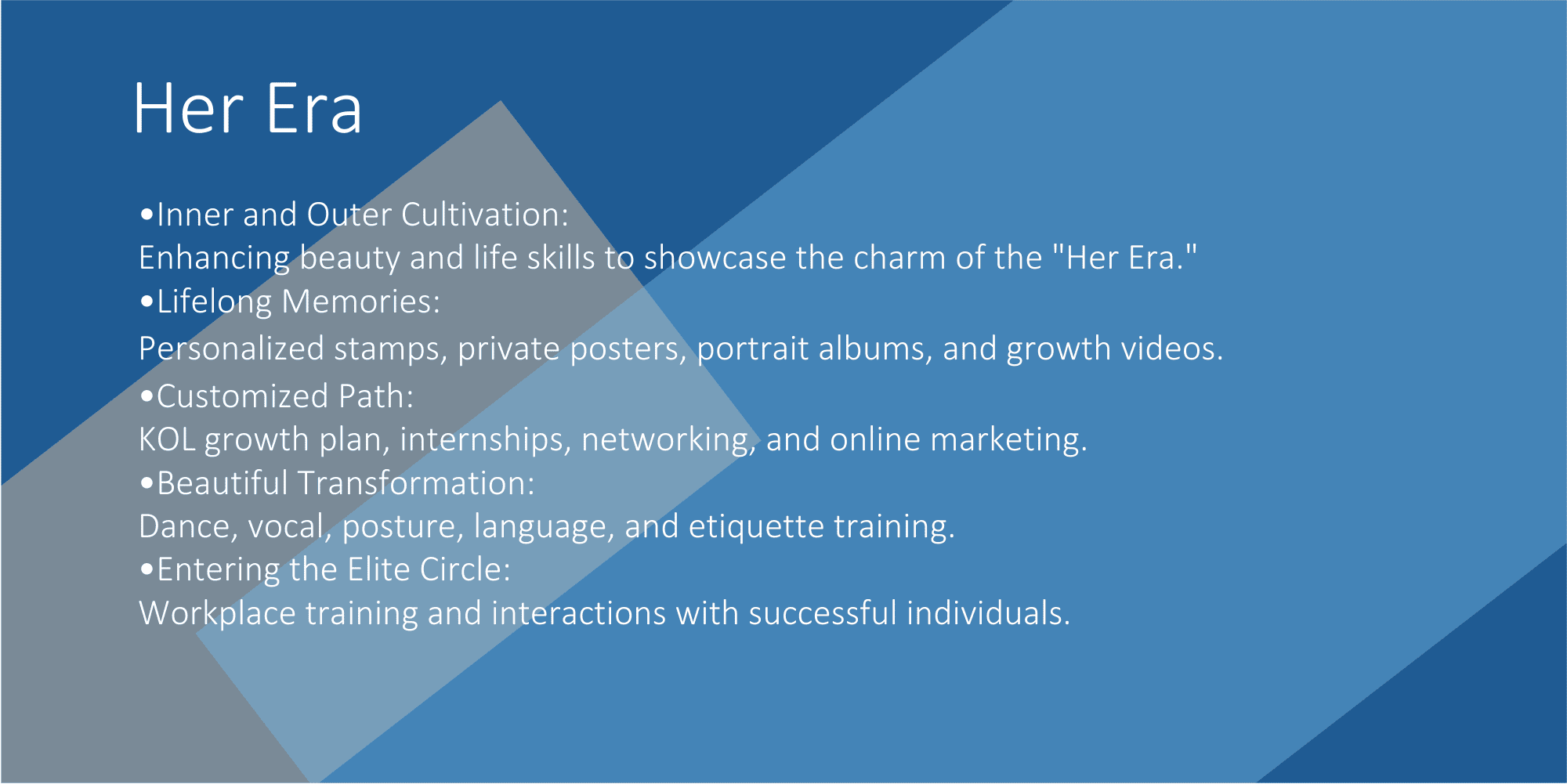 Her Era

•Inner and Outer Cultivation:
Enhancing beauty and life skills to showcase the charm of the "Her Era."
•Lifelong Memories:
Personalized stamps, private posters, portrait albums, and growth videos.
•Customized Path:
KOL growth plan, internships, networking, and online marketing.
•Beautiful Transformation:
Dance, vocal, posture, language, and etiquette training.
•Entering the Elite Circle:
Workplace training and interactions with successful individuals.